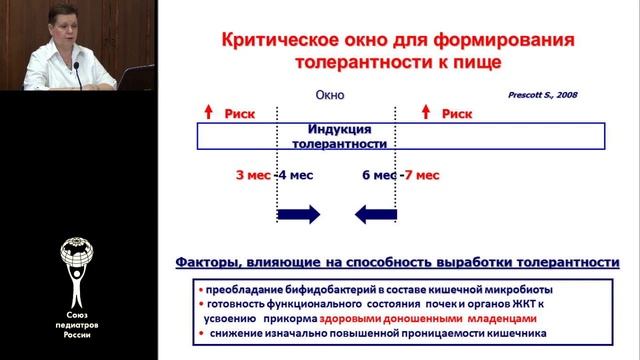 Критическое окно для формирования толерантности к пище

Окно

Prescott S., 2008

Риск

Риск

Индукция толерантности

3 мес -4 мес

6 мес -7 мес

Факторы, влияющие на способность выработки толерантности

• преобладание бифидобактерий в составе кишечной микробиоты
• готовность функционального состояния почек и органов ЖКТ к усвоению прикорма здоровыми доношенными младенцами
• снижение изначально повышенной проницаемости кишечника

Союз педиатров России